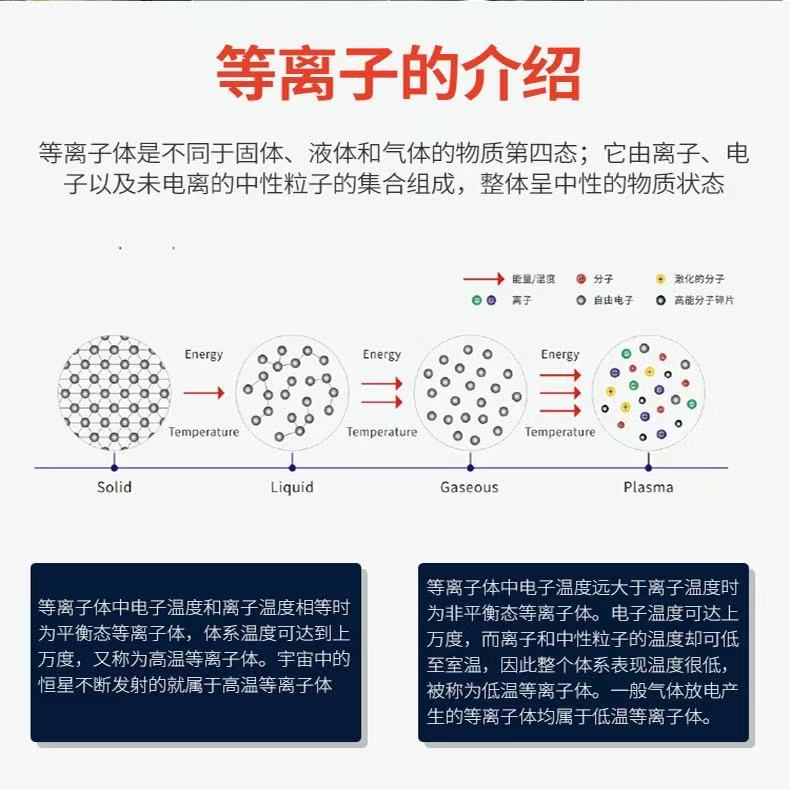 等离子的介绍

等离子体是不同于固体、液体和气体的物质第四态；它由离子、电子以及未电离的中性粒子的集合组成，整体呈中性的物质状态

能量/温度 分子 激化的分子
离子 自由电子 高能分子碎片

Energy
Temperature
Energy
Temperature
Energy
Temperature

Solid
Liquid
Gaseous
Plasma

等离子体中电子温度和离子温度相等时为平衡态等离子体，体系温度可达到上万度，又称为高温等离子体。宇宙中的恒星不断发射的就属于高温等离子体

等离子体中电子温度远大于离子温度时为非平衡态等离子体。电子温度可达上万度，而离子和中性粒子的温度却可低至室温，因此整个体系表现温度很低，被称为低温等离子体。一般气体放电产生的等离子体均属于低温等离子体。